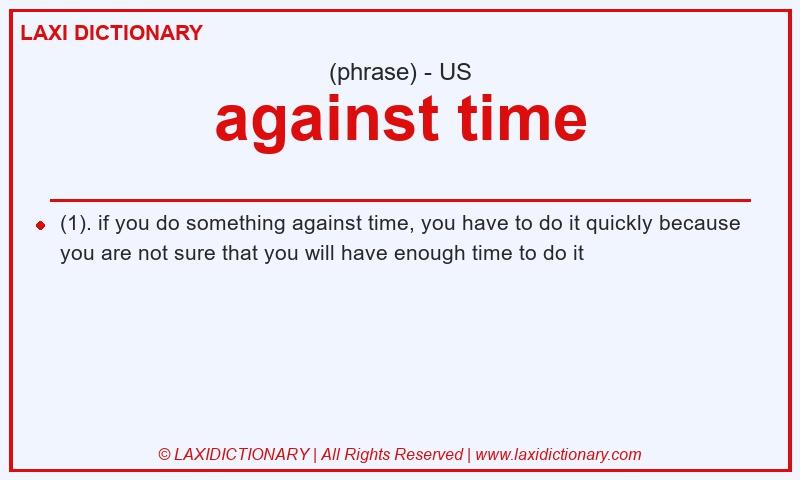 LAXI DICTIONARY

(phrase) - US

against time

(1). if you do something against time, you have to do it quickly because you are not sure that you will have enough time to do it

© LAXIDICTIONARY | All Rights Reserved | www.laxidictionary.com